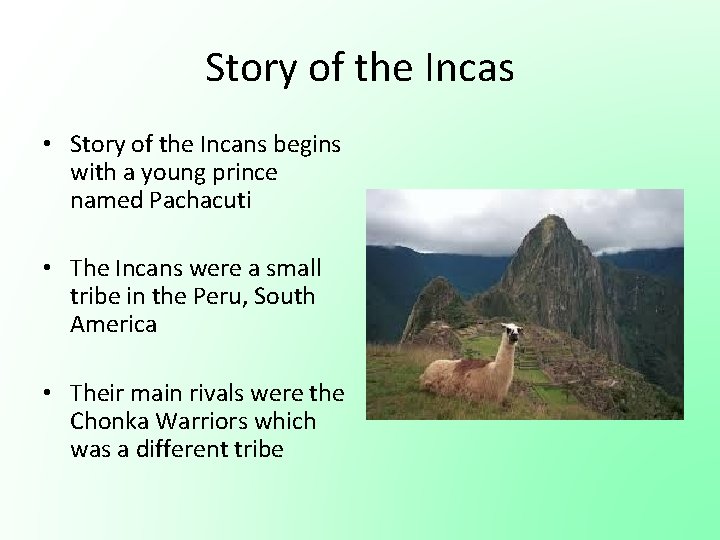 Story of the Incas

• Story of the Incans begins with a young prince named Pachacuti

• The Incans were a small tribe in the Peru, South America

• Their main rivals were the Chonka Warriors which was a different tribe